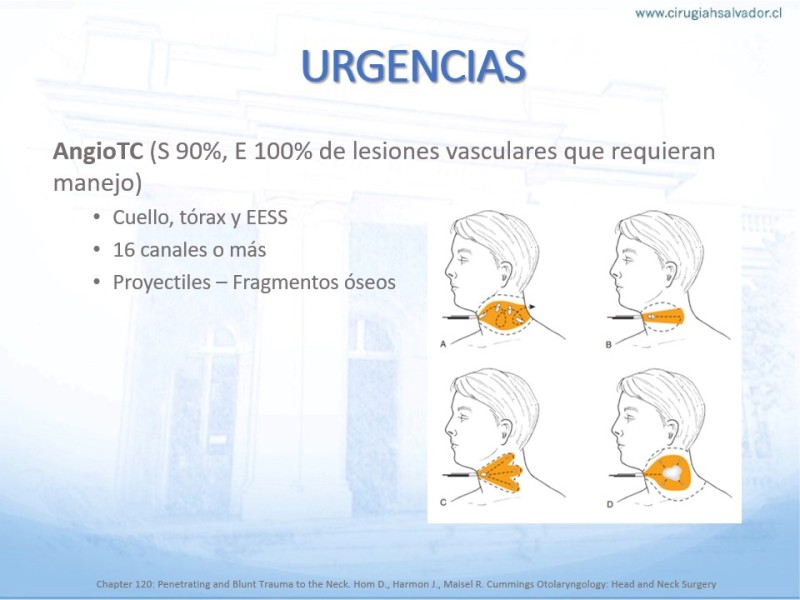 www.cirugiahsalvador.cl

URGENCIAS

AngioTC (S 90%, E 100% de lesiones vasculares que requieran manejo)

• Cuello, tórax y EESS
• 16 canales o más
• Proyectiles – Fragmentos óseos

A

B

C

D

Chapter 120: Penetrating and Blunt Trauma to the Neck. Hom D., Harmon J., Maisel R. Cummings Otolaryngology: Head and Neck Surgery